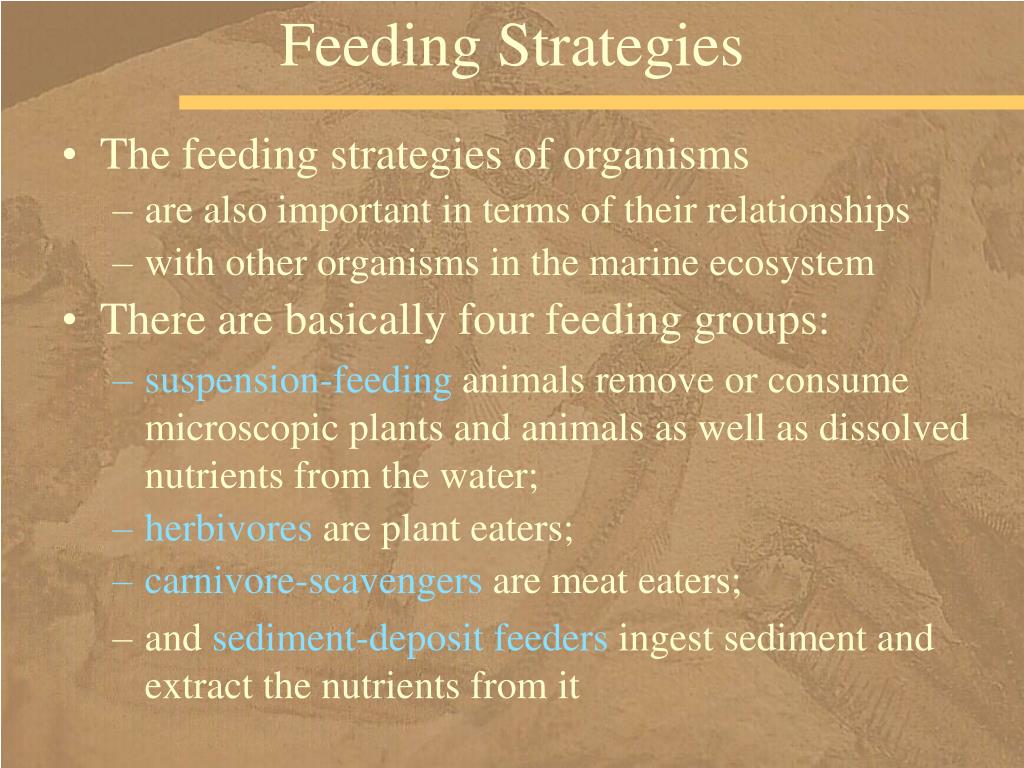 Feeding Strategies

• The feeding strategies of organisms
– are also important in terms of their relationships
– with other organisms in the marine ecosystem

• There are basically four feeding groups:
– suspension-feeding animals remove or consume microscopic plants and animals as well as dissolved nutrients from the water;
– herbivores are plant eaters;
– carnivore-scavengers are meat eaters;
– and sediment-deposit feeders ingest sediment and extract the nutrients from it